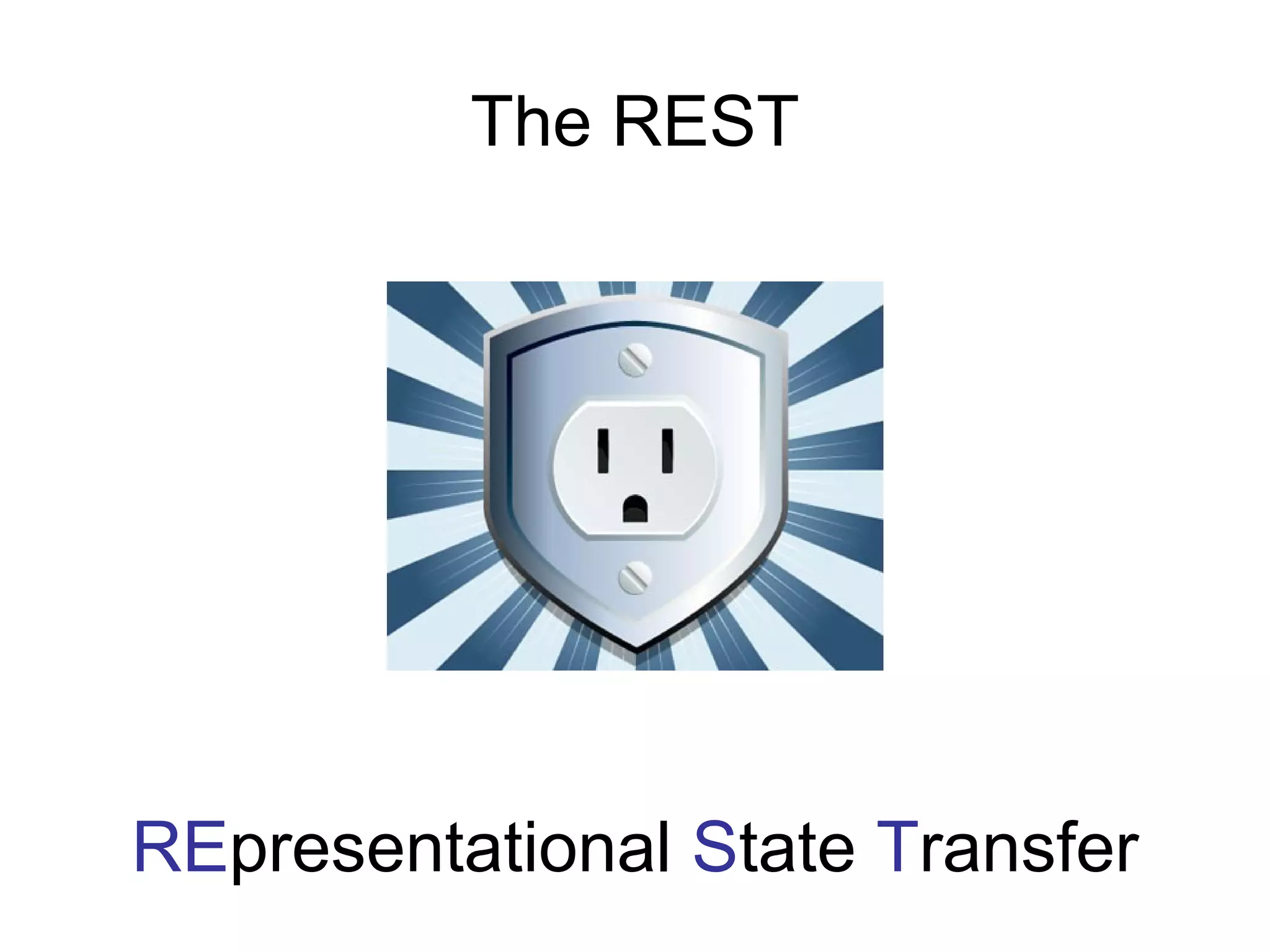 The REST

REpresentational State Transfer